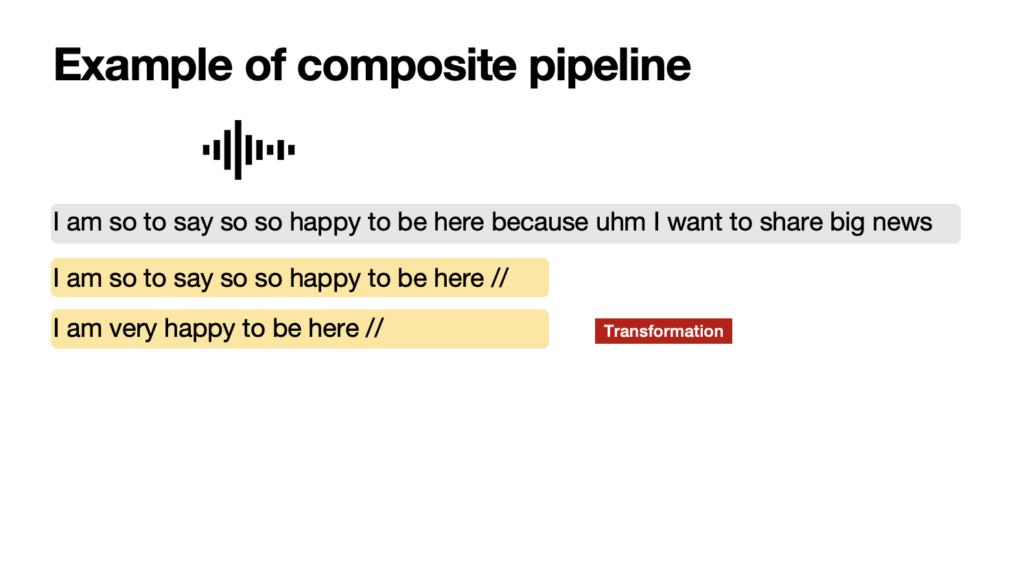 Example of composite pipeline

I am so to say so so happy to be here because uhm I want to share big news

I am so to say so so happy to be here //

I am very happy to be here //

Transformation